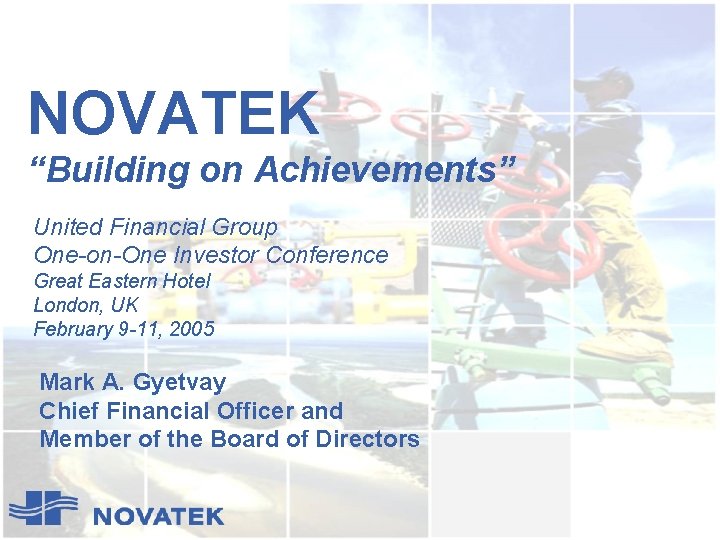 NOVATEK
“Building on Achievements”

United Financial Group
One-on-One Investor Conference
Great Eastern Hotel
London, UK
February 9-11, 2005

Mark A. Gyetvay
Chief Financial Officer and
Member of the Board of Directors

NOVATEK